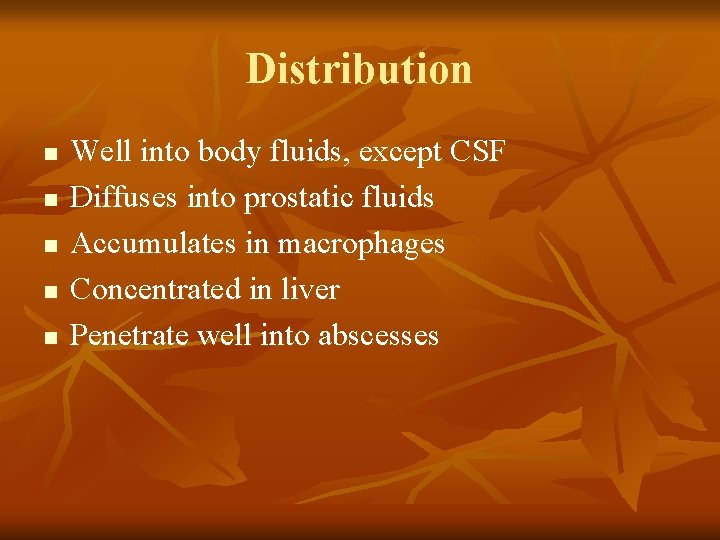 Distribution

- Well into body fluids, except CSF
- Diffuses into prostatic fluids
- Accumulates in macrophages
- Concentrated in liver
- Penetrate well into abscesses